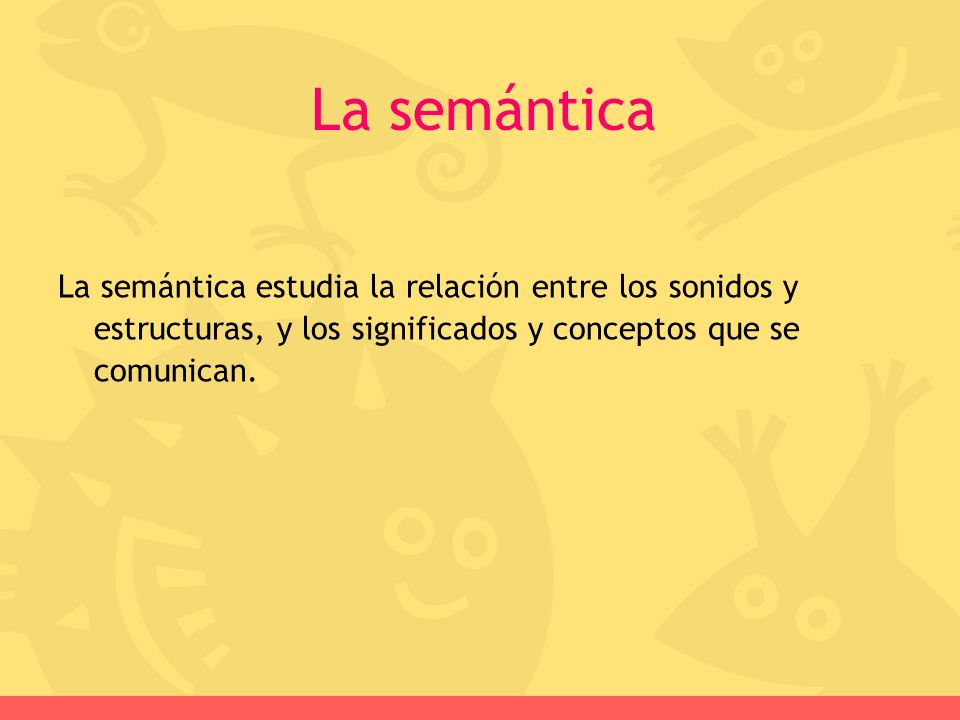 La semántica

La semántica estudia la relación entre los sonidos y estructuras, y los significados y conceptos que se comunican.